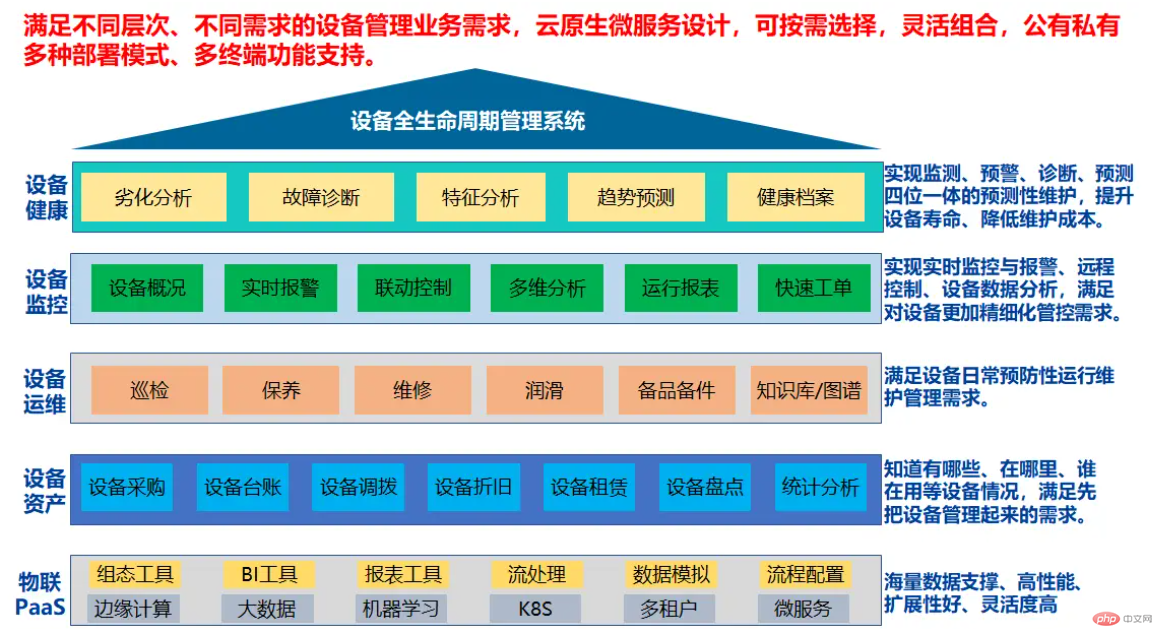 满足不同层次、不同需求的设备管理业务需求，云原生微服务设计，可按需选择，灵活组合，公有私有多种部署模式、多终端功能支持。

设备全生命周期管理系统

设备健康

劣化分析 故障诊断 特征分析 趋势预测 健康档案

实现监测、预警、诊断、预测四位一体的预测性维护，提升设备寿命、降低维护成本。

设备监控

设备概况 实时报警 联动控制 多维分析 运行报表 快速工单

实现实时监控与报警、远程控制、设备数据分析，满足对设备更加精细化管控需求。

设备运维

巡检 保养 维修 润滑 备品备件 知识库/图谱

满足设备日常预防性运行维护管理需求。

设备资产

设备采购 设备台账 设备调拨 设备折旧 设备租赁 设备盘点 统计分析

知道有哪些、在哪里、谁在用等设备情况，满足先把设备管理起来的需求。

物联PaaS

组态工具 BI工具 报表工具 流处理 数据模拟 流程配置
边缘计算 大数据 机器学习 K8S 多租户 微服务

海量数据支撑、高性能、扩展性好、灵活度高

php 中文网